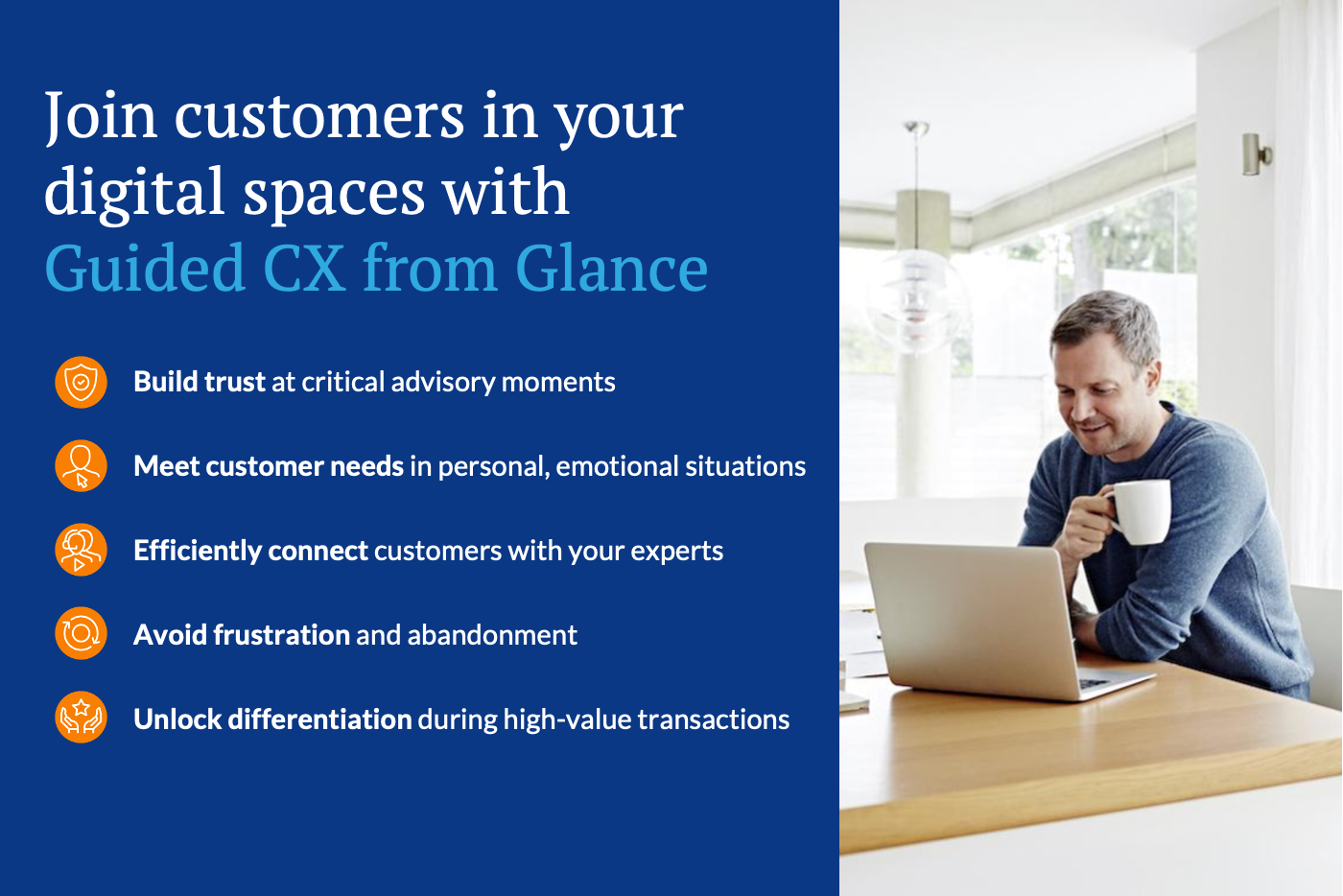 Join customers in your digital spaces with Guided CX from Glance

Build trust at critical advisory moments

Meet customer needs in personal, emotional situations

Efficiently connect customers with your experts

Avoid frustration and abandonment

Unlock differentiation during high-value transactions